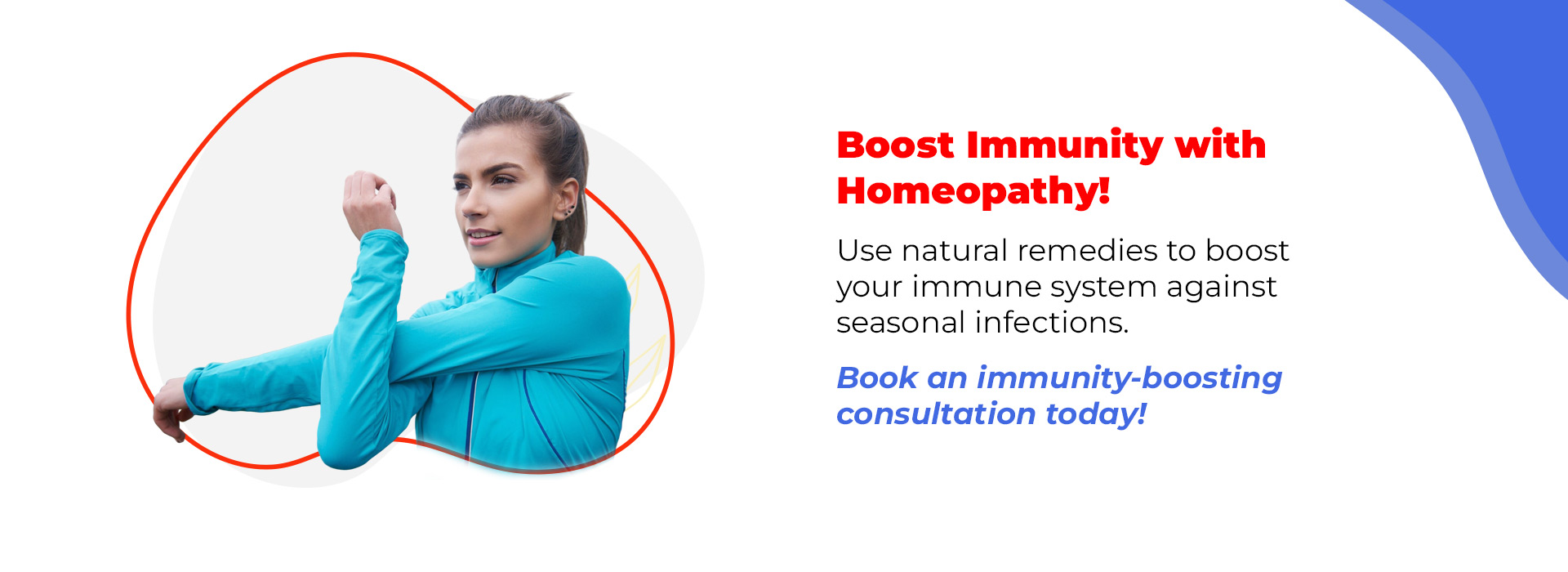 Boost Immunity with Homeopathy!

Use natural remedies to boost your immune system against seasonal infections.

Book an immunity-boosting consultation today!